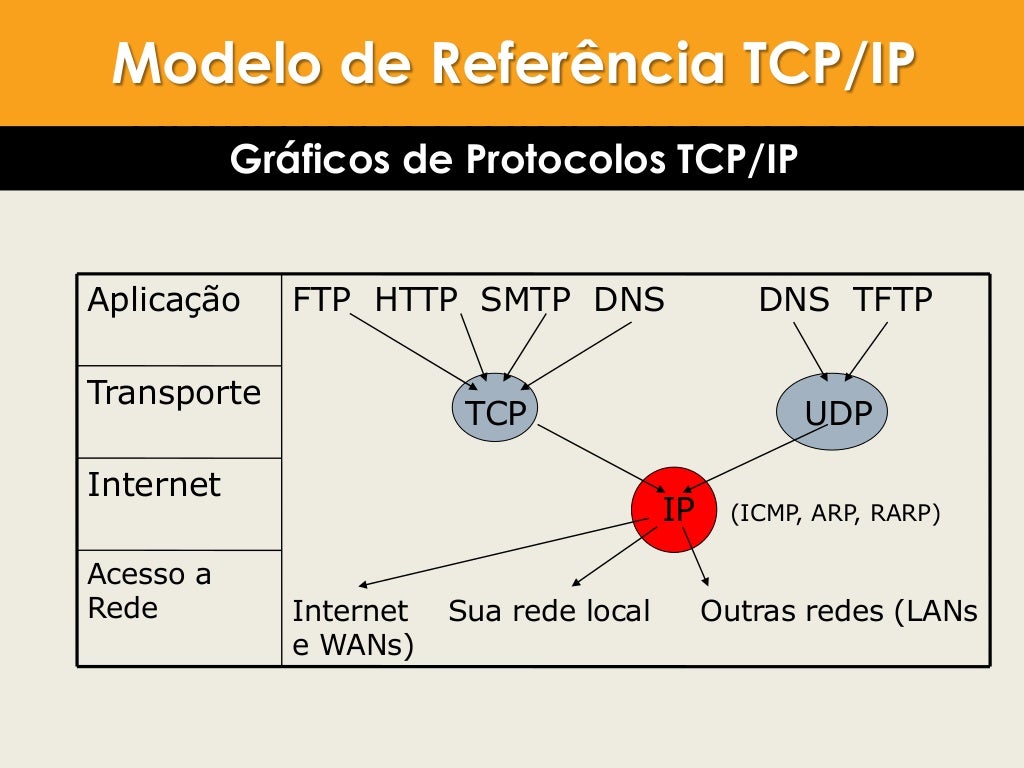 Modelo de Referência TCP/IP

Gráficos de Protocolos TCP/IP

Aplicação

Transporte

Internet

Acesso a Rede

FTP HTTP SMTP DNS

DNS TFTP

TCP

UDP

IP

(ICMP, ARP, RARP)

Internet

Sua rede local

Outras redes (LANs e WANs)